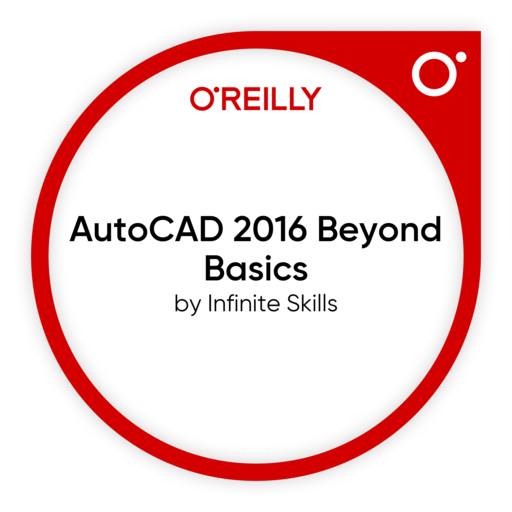 O'REILLY

AutoCAD 2016 Beyond Basics

by Infinite Skills